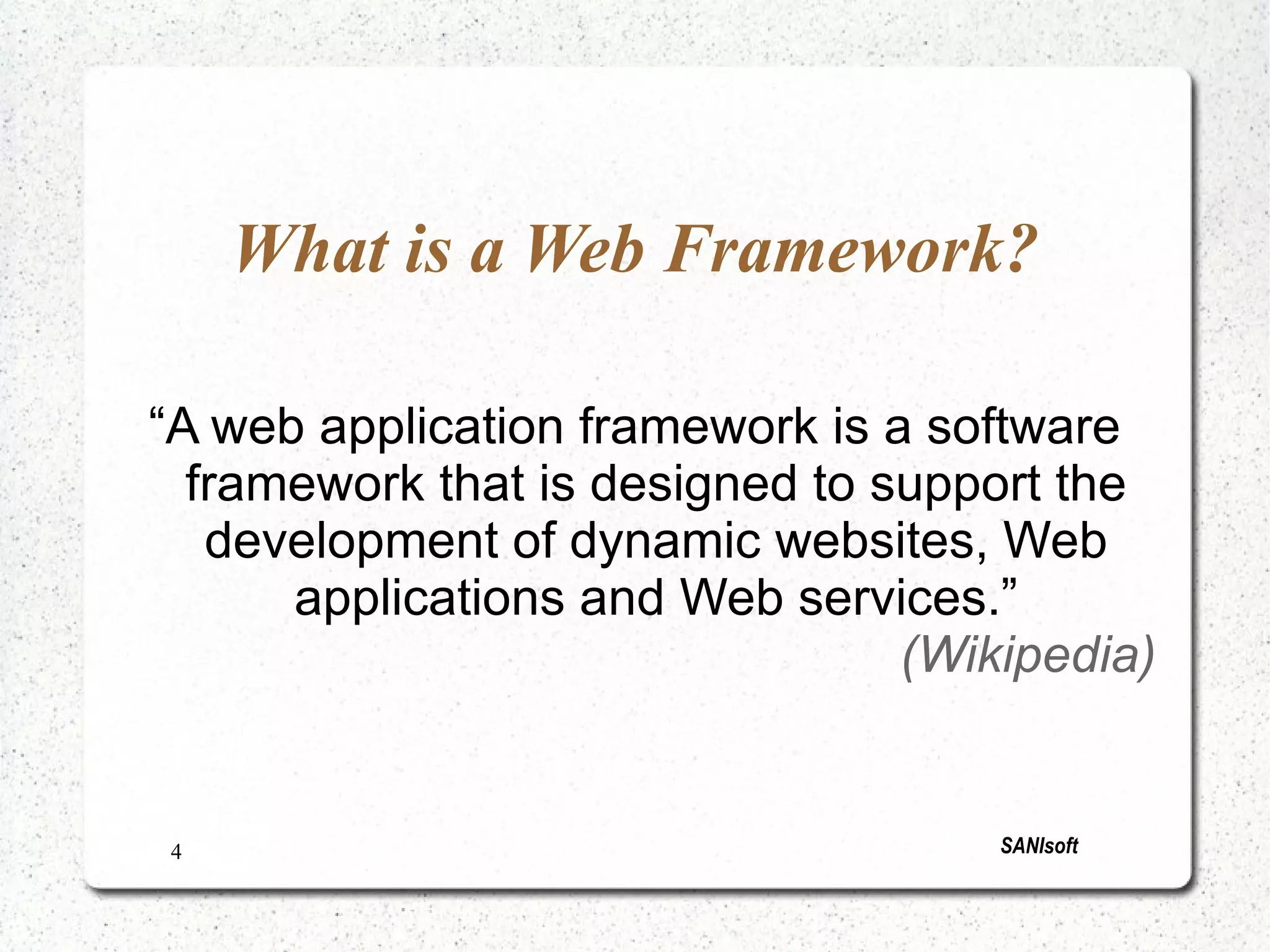 What is a Web Framework?

“A web application framework is a software framework that is designed to support the development of dynamic websites, Web applications and Web services.”

(Wikipedia)

4

SANIsoft